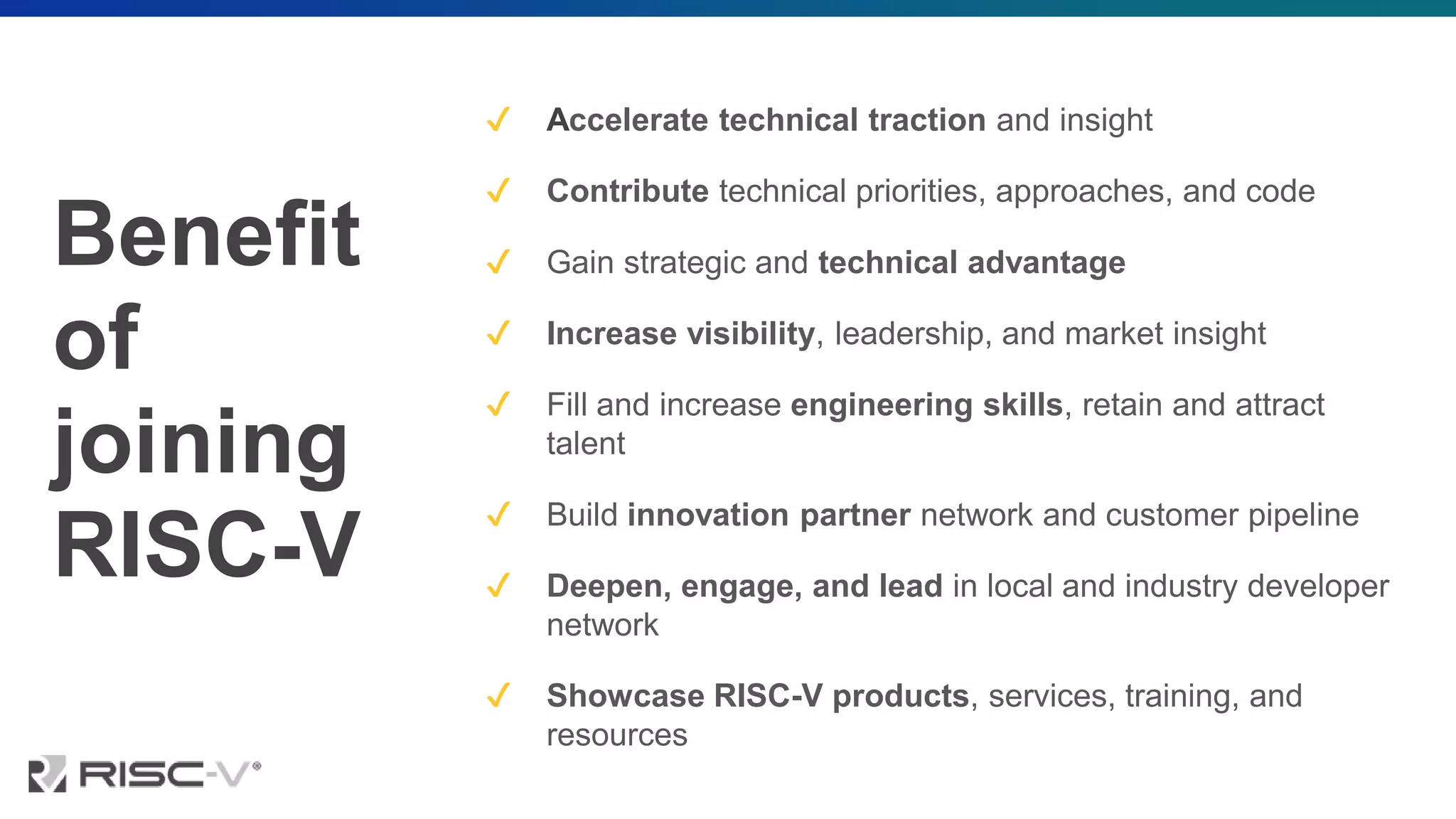 Benefit of joining RISC-V

✓ Accelerate technical traction and insight

✓ Contribute technical priorities, approaches, and code

✓ Gain strategic and technical advantage

✓ Increase visibility, leadership, and market insight

✓ Fill and increase engineering skills, retain and attract talent

✓ Build innovation partner network and customer pipeline

✓ Deepen, engage, and lead in local and industry developer network

✓ Showcase RISC-V products, services, training, and resources

RISC-V®